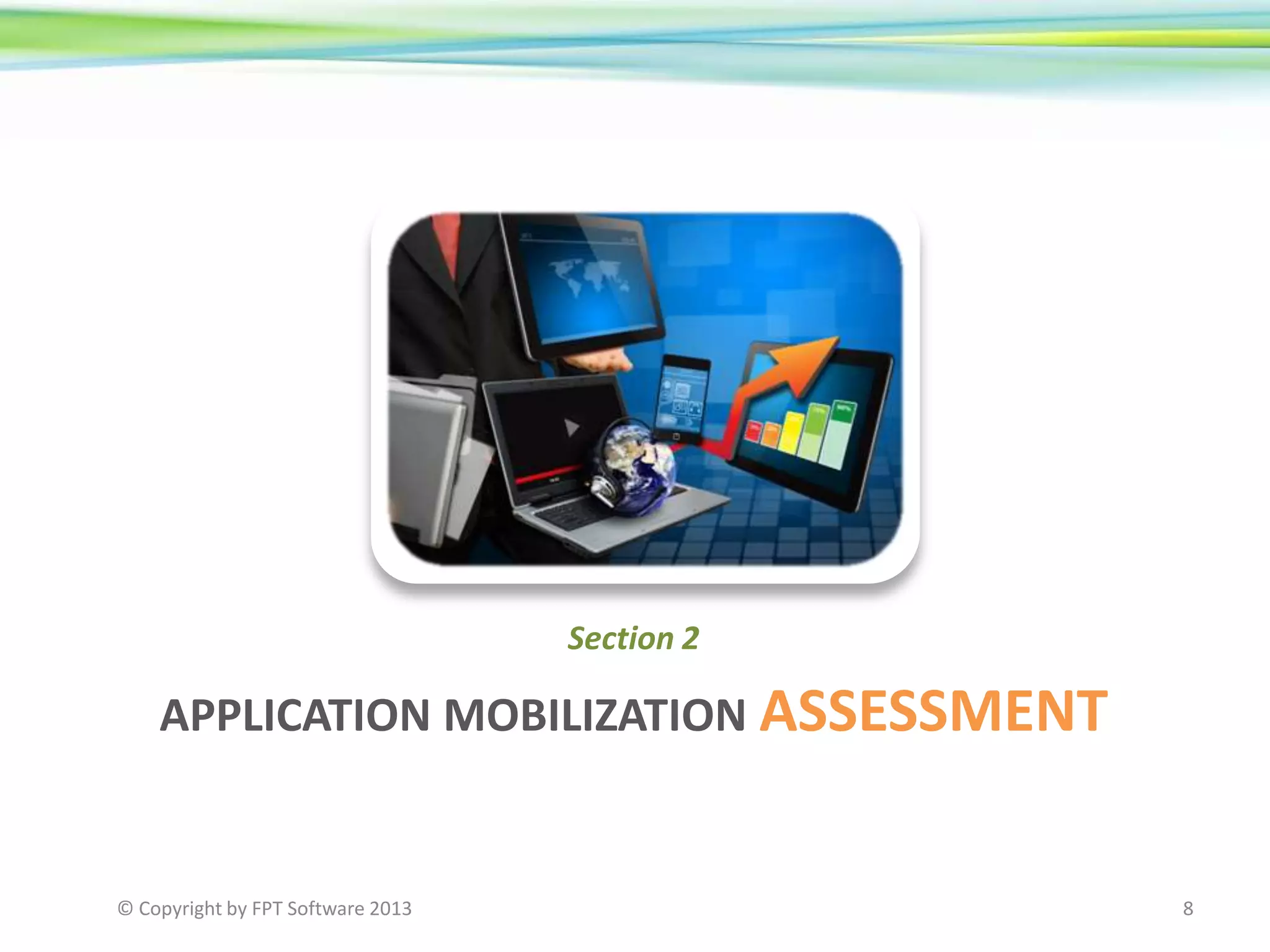 Section 2

APPLICATION MOBILIZATION ASSESSMENT

© Copyright by FPT Software 2013

8